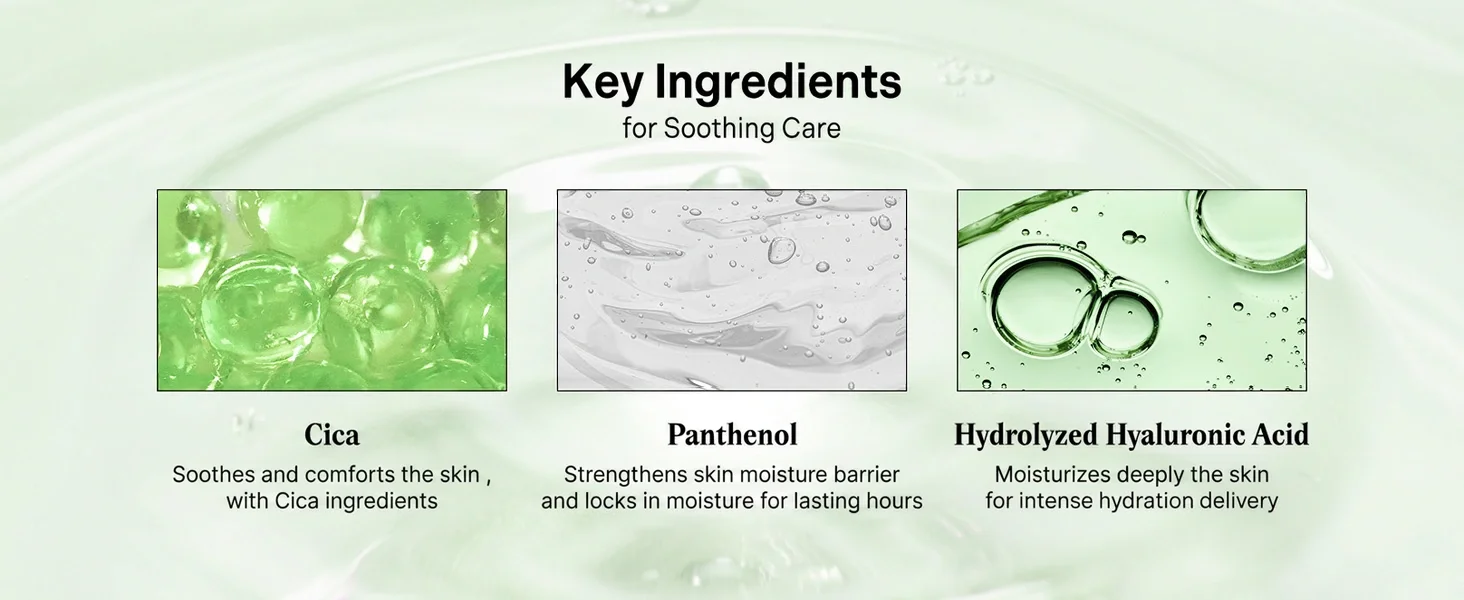 Key Ingredients
for Soothing Care

Cica
Soothes and comforts the skin , with Cica ingredients

Panthenol
Strengthens skin moisture barrier and locks in moisture for lasting hours

Hydrolyzed Hyaluronic Acid
Moisturizes deeply the skin for intense hydration delivery